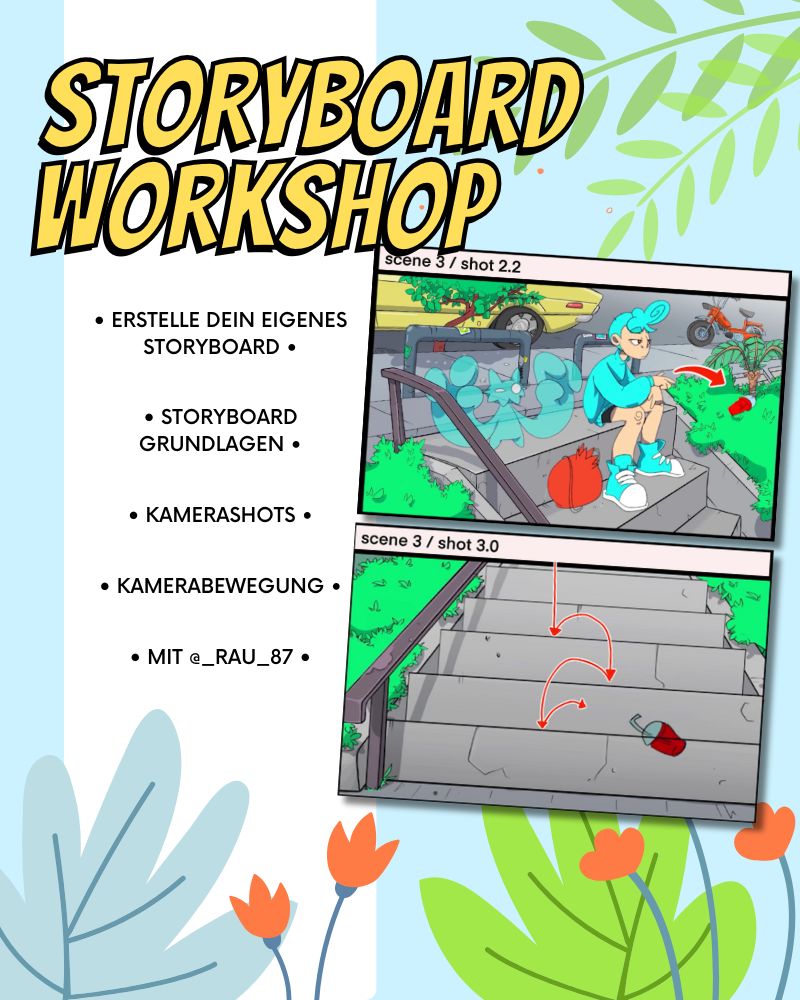 STORYBOARD WORKSHOP

• ERSTELLE DEIN EIGENES STORYBOARD •

• STORYBOARD GRUNDLAGEN •

• KAMERASHOTS •

• KAMERABEWEGUNG •

• MIT @_RAU_87 •

scene 3 / shot 2.2

scene 3 / shot 3.0